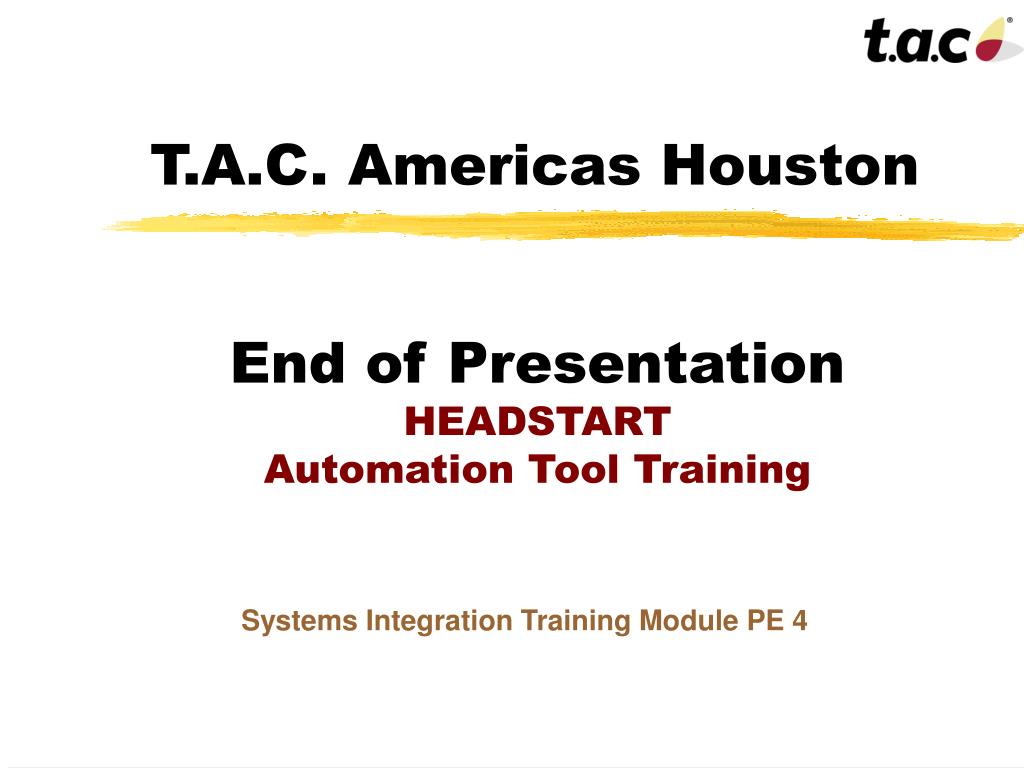 t.a.c®

T.A.C. Americas Houston

End of Presentation
HEADSTART
Automation Tool Training

Systems Integration Training Module PE 4